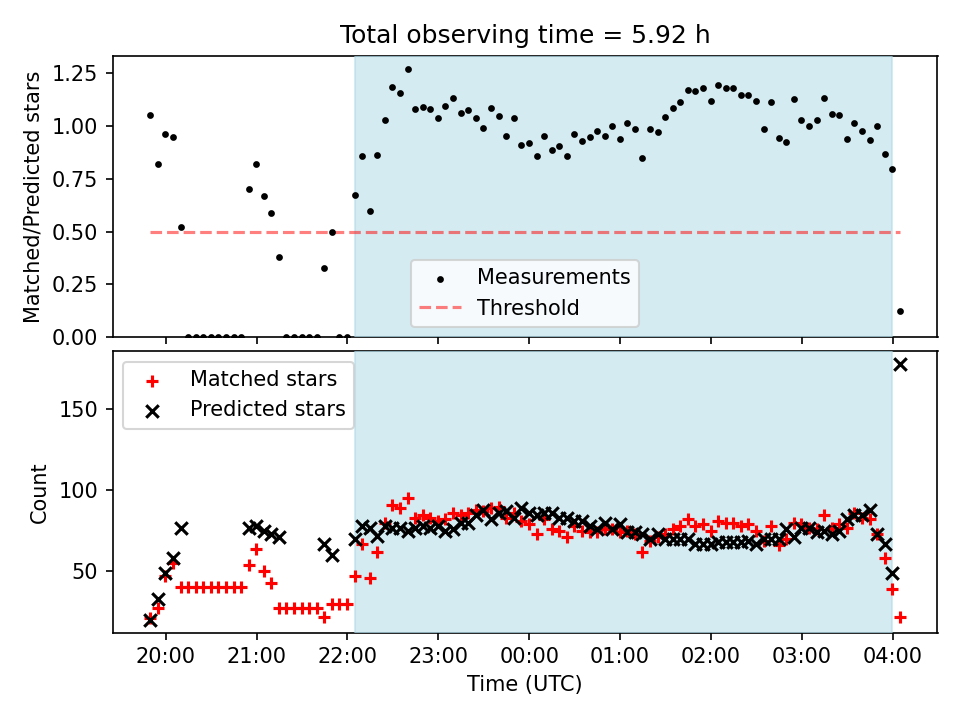 Total observing time = 5.92 h

Matched/Predicted stars

1.25
1.00
0.75
0.50
0.25
0.00

Measurements
Threshold

Matched stars
Predicted stars

Count

150
100
50

20:00
21:00
22:00
23:00
00:00
01:00
02:00
03:00
04:00

Time (UTC)